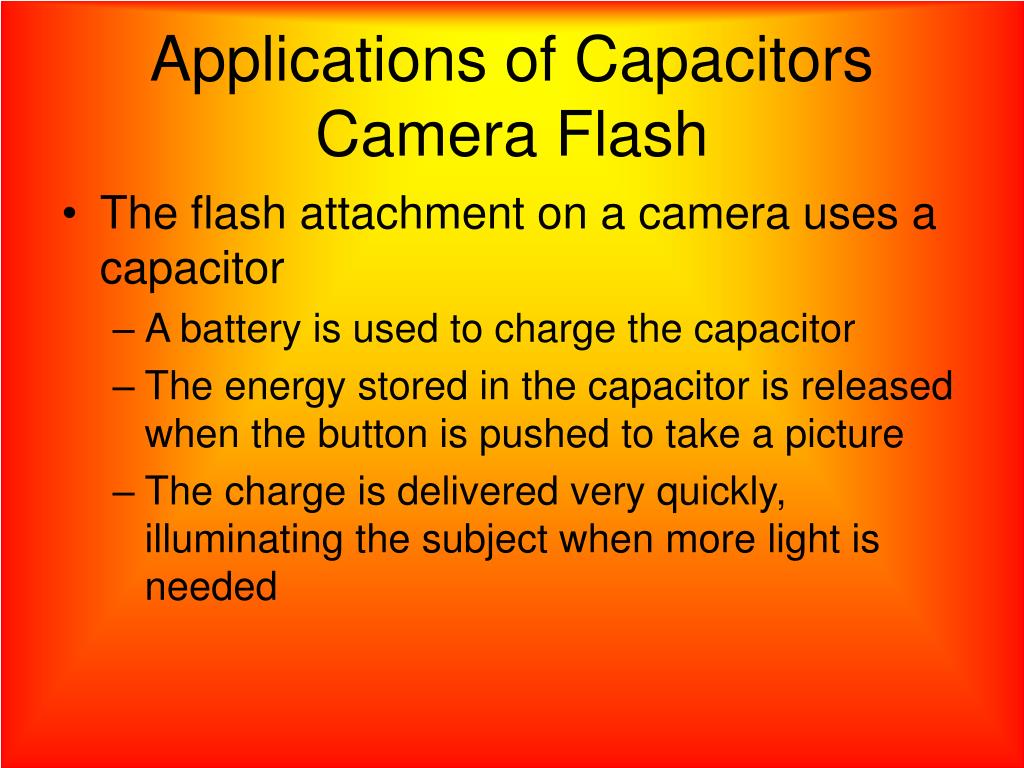 Applications of Capacitors
Camera Flash

• The flash attachment on a camera uses a capacitor
– A battery is used to charge the capacitor
– The energy stored in the capacitor is released when the button is pushed to take a picture
– The charge is delivered very quickly, illuminating the subject when more light is needed